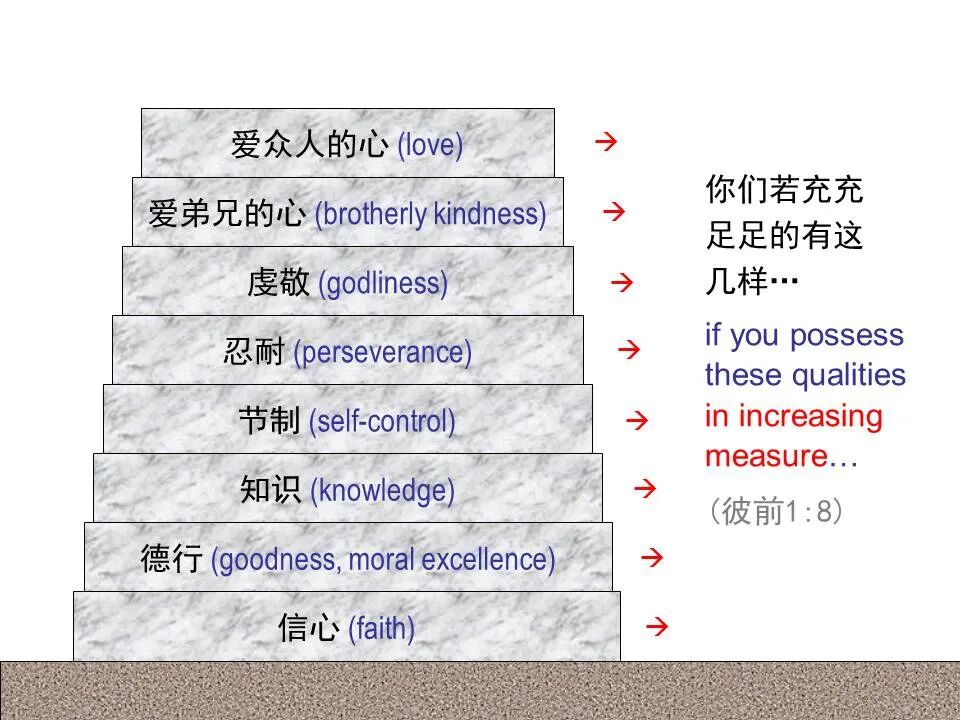 爱众人的心 (love) →

爱弟兄的心 (brotherly kindness) →

虔敬 (godliness) →

忍耐 (perseverance) →

节制 (self-control) →

知识 (knowledge) →

德行 (goodness, moral excellence) →

信心 (faith) →

你们若充充足足的有这几样…

if you possess these qualities in increasing measure…

(彼前1:8)